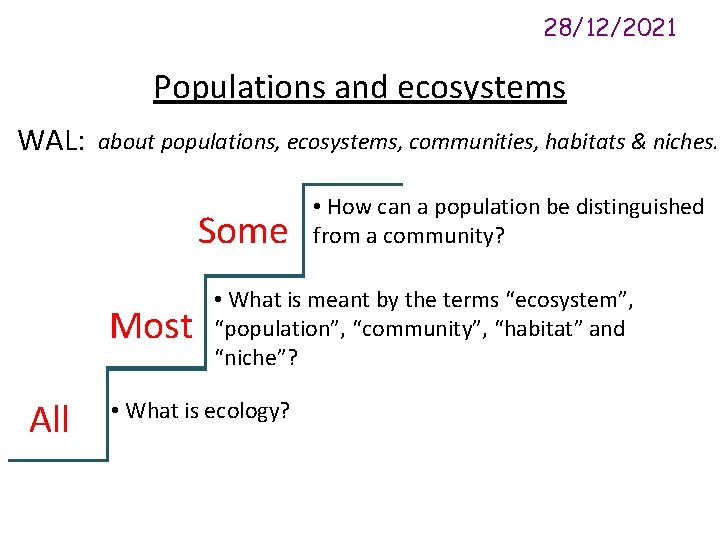 28/12/2021

Populations and ecosystems

WAL: about populations, ecosystems, communities, habitats & niches.

Some

• How can a population be distinguished from a community?

Most

• What is meant by the terms “ecosystem”, “population”, “community”, “habitat” and “niche”?

All

• What is ecology?